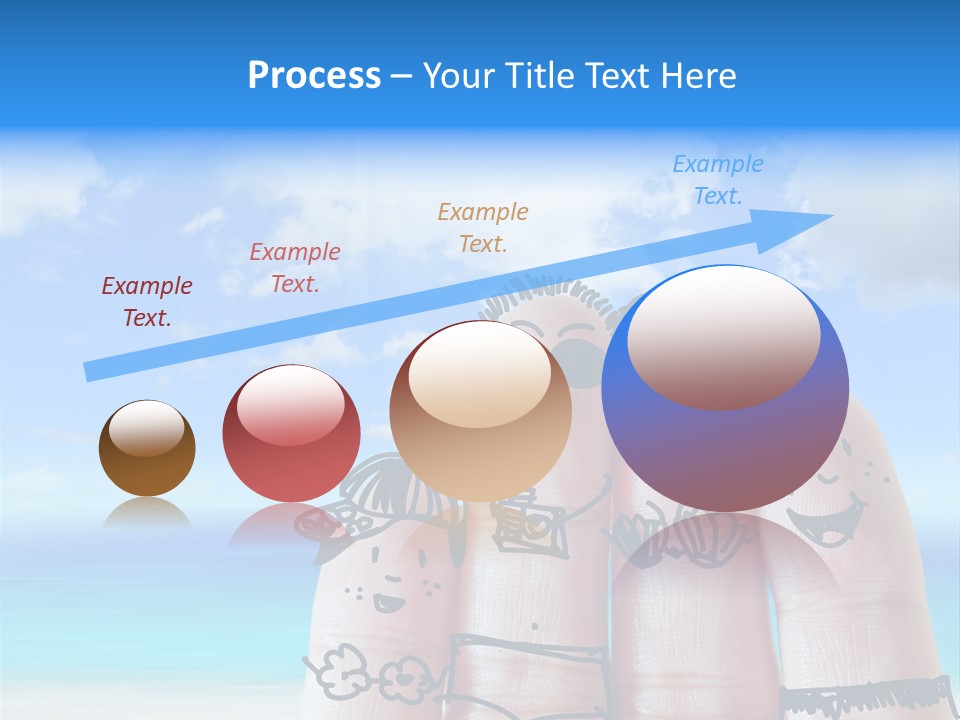 Process – Your Title Text Here

Example Text.

Example Text.

Example Text.

Example Text.